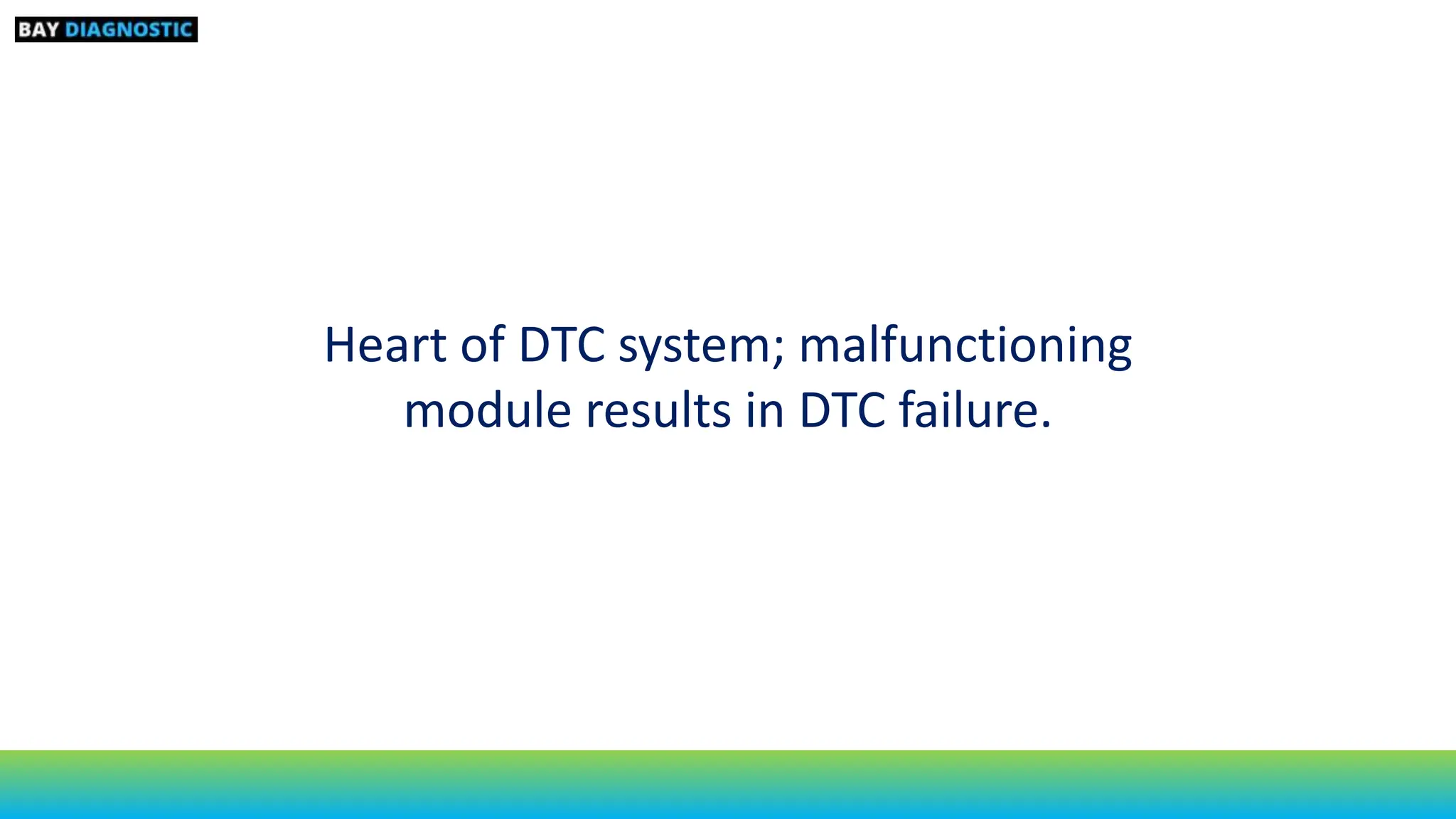 BAY DIAGNOSTIC

Heart of DTC system; malfunctioning module results in DTC failure.